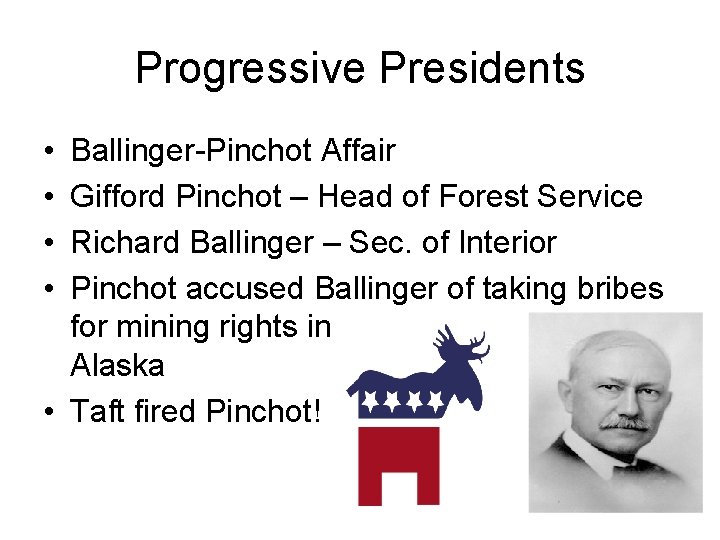 Progressive Presidents

• Ballinger-Pinchot Affair
• Gifford Pinchot – Head of Forest Service
• Richard Ballinger – Sec. of Interior
• Pinchot accused Ballinger of taking bribes for mining rights in Alaska
• Taft fired Pinchot!